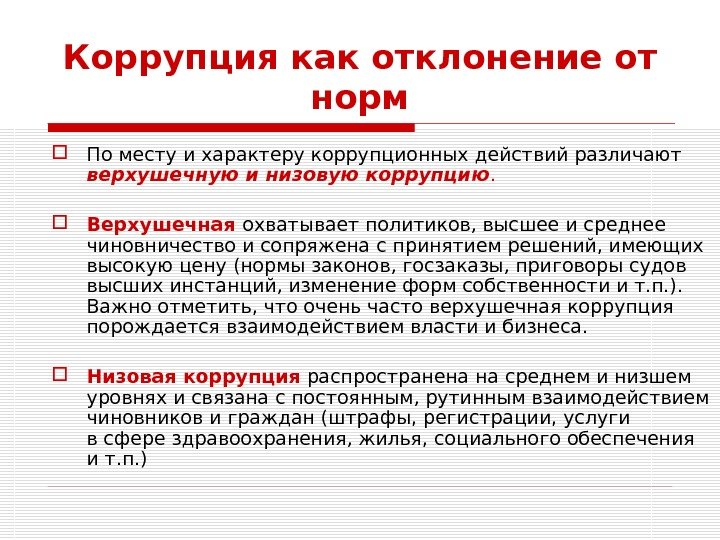 Коррупция как отклонение от норм

По месту и характеру коррупционных действий различают верхушечную и низовую коррупцию.

Верхушечная охватывает политиков, высшее и среднее чиновничество и сопряжена с принятием решений, имеющих высокую цену (нормы законов, госзаказы, приговоры судов высших инстанций, изменение форм собственности и т.п.). Важно отметить, что очень часто верхушечная коррупция порождается взаимодействием власти и бизнеса.

Низовая коррупция распространена на среднем и низшем уровнях и связана с постоянным, рутинным взаимодействием чиновников и граждан (штрафы, регистрации, услуги в сфере здравоохранения, жилья, социального обеспечения и т.п.)